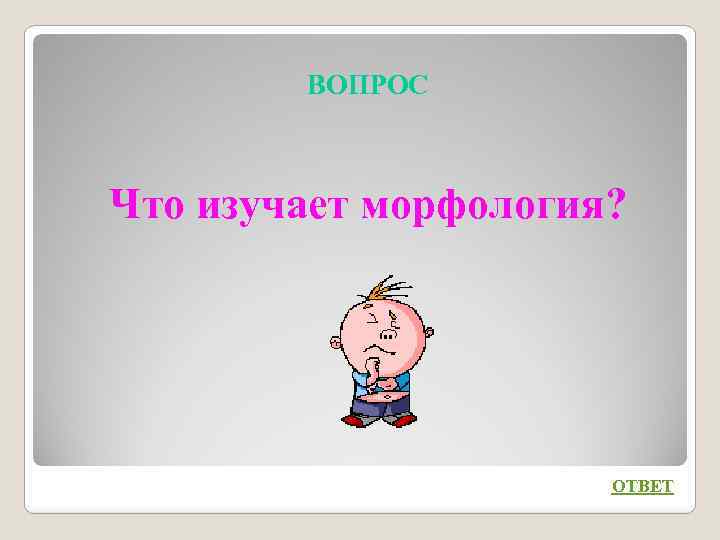 ВОПРОС

Что изучает морфология?

ОТВЕТ